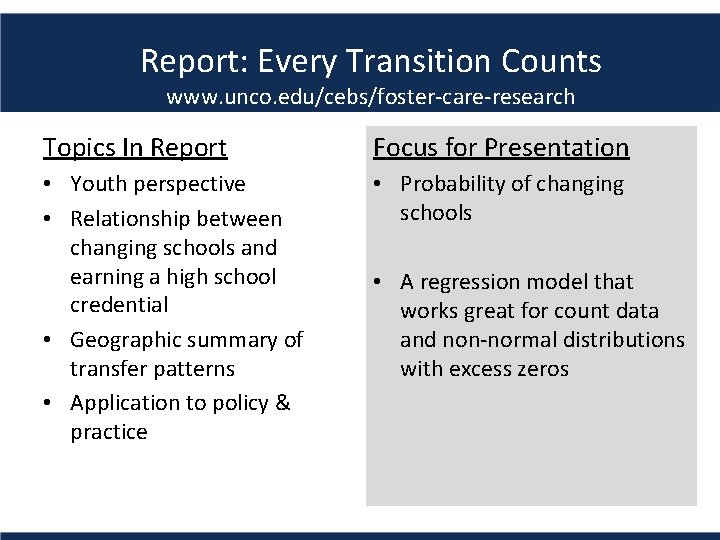 Report: Every Transition Counts
www.unco.edu/cebs/foster-care-research

Topics In Report
• Youth perspective
• Relationship between changing schools and earning a high school credential
• Geographic summary of transfer patterns
• Application to policy & practice

Focus for Presentation
• Probability of changing schools
• A regression model that works great for count data and non-normal distributions with excess zeros